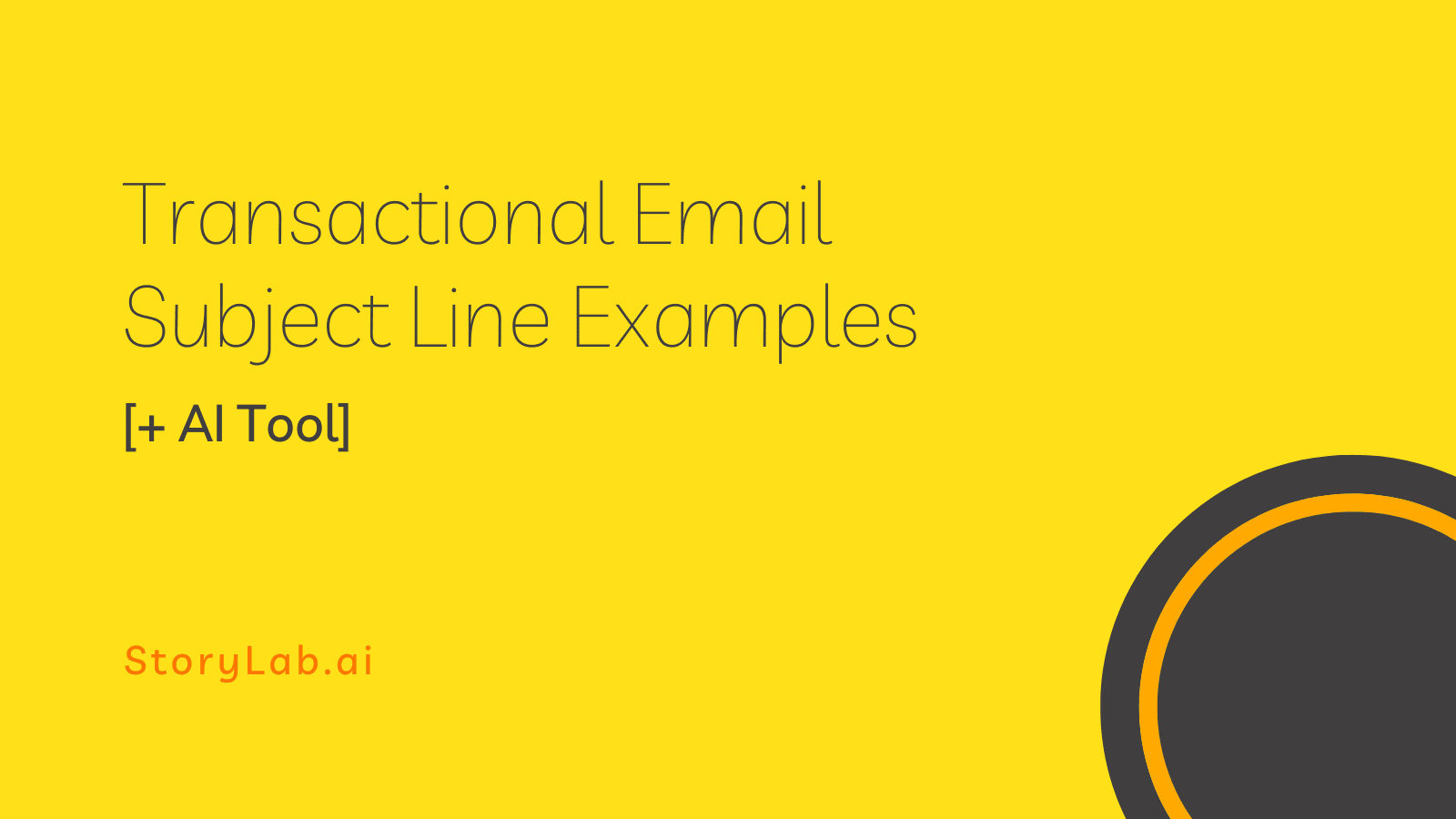 Transactional Email Subject Line Examples

[+ AI Tool]

StoryLab.ai